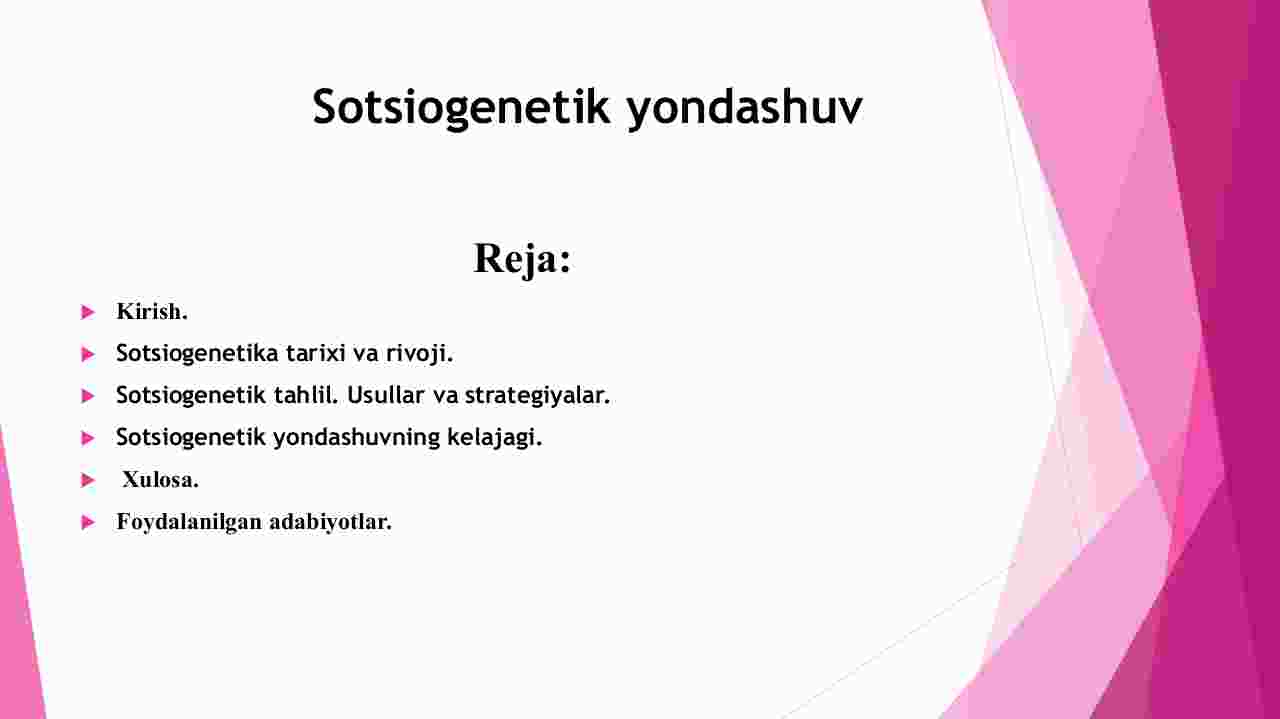 Sotsiogenetik yondashuv

Reja:

Kirish.

Sotsiogenetika tarixi va rivoji.

Sotsiogenetik tahlil. Usullar va strategiyalar.

Sotsiogenetik yondashuvning kelajagi.

Xulosa.

Foydalanilgan adabiyotlar.